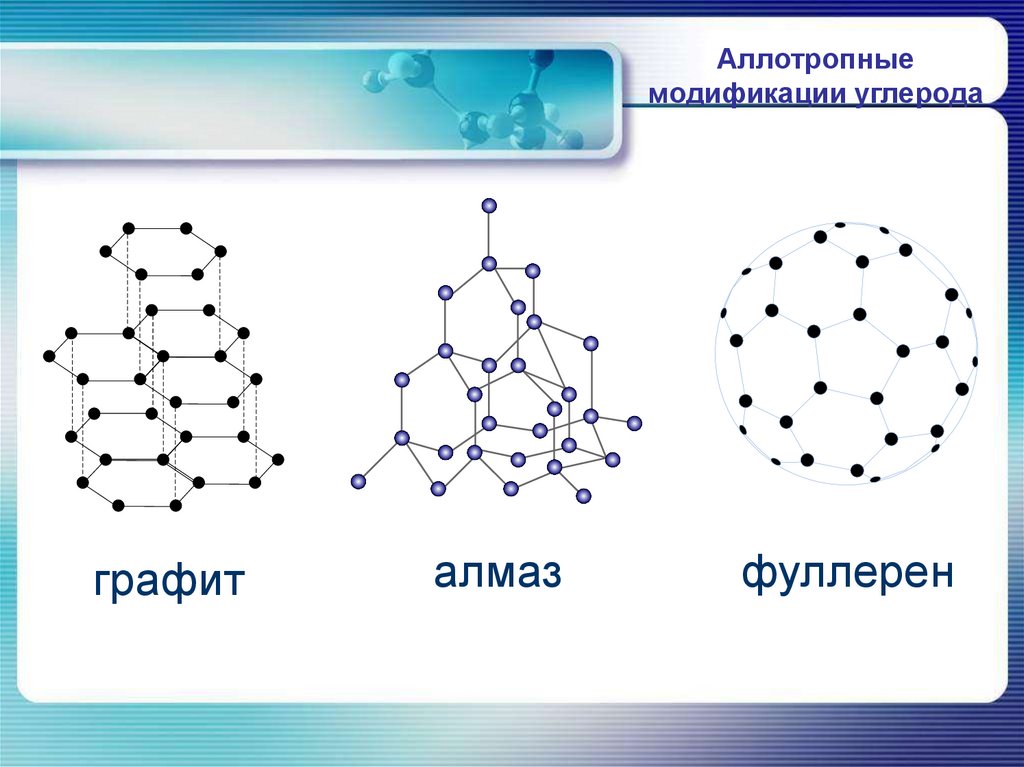 Аллотропные модификации углерода

графит

алмаз

фуллерен